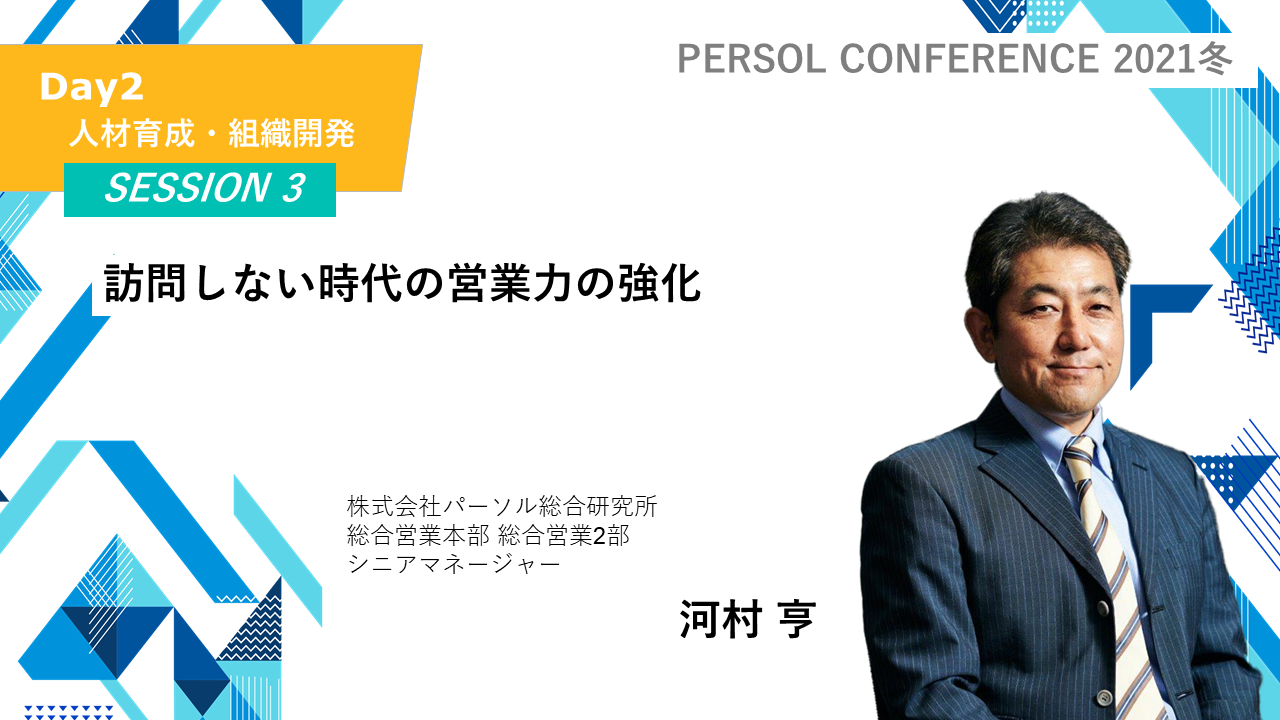 PERSOL CONFERENCE 2021冬

Day2
人材育成・組織開発
SESSION 3

訪問しない時代の営業力の強化

株式会社パーソル総合研究所
総合営業本部 総合営業2部
シニアマネージャー

河村 亨